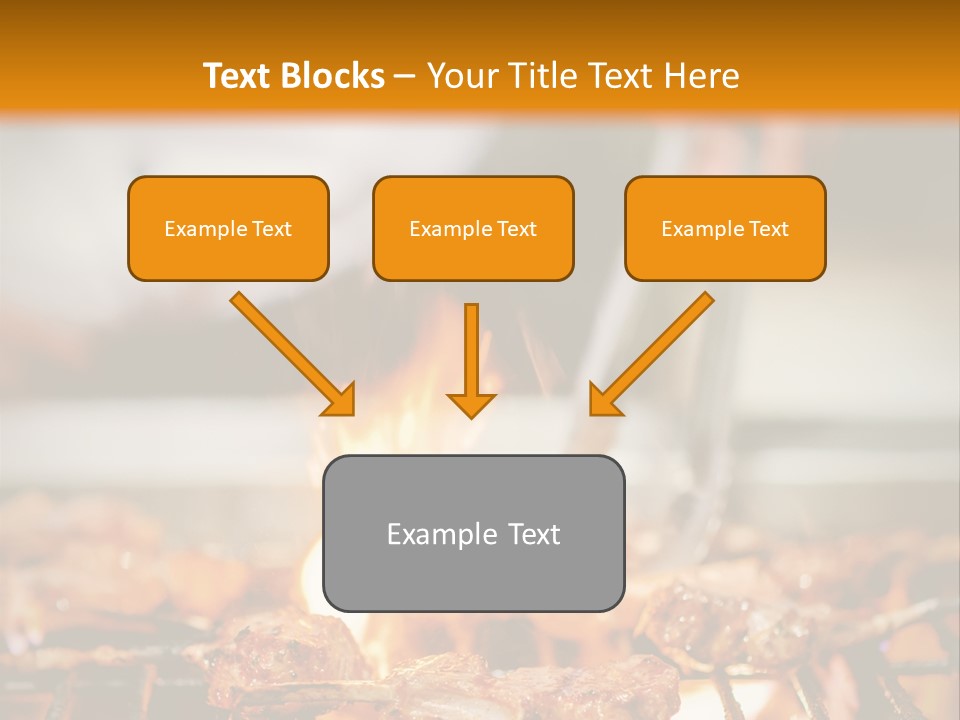 Text Blocks – Your Title Text Here

Example Text

Example Text

Example Text

Example Text